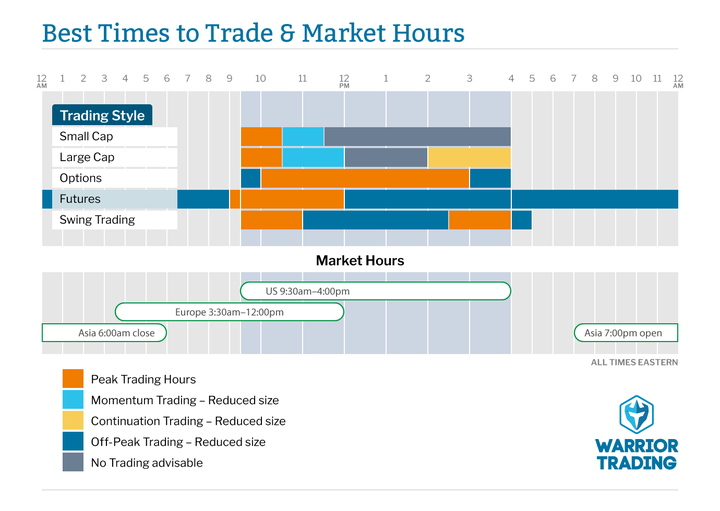 Best Times to Trade & Market Hours

12 AM 1 2 3 4 5 6 7 8 9 10 11 12 PM 1 2 3 4 5 6 7 8 9 10 11 12 AM

Trading Style

Small Cap

Large Cap

Options

Futures

Swing Trading

Market Hours

US 9:30am–4:00pm

Europe 3:30am–12:00pm

Asia 6:00am close

Asia 7:00pm open

ALL TIMES EASTERN

Peak Trading Hours

Momentum Trading – Reduced size

Continuation Trading – Reduced size

Off-Peak Trading – Reduced size

No Trading advisable

WARRIOR TRADING